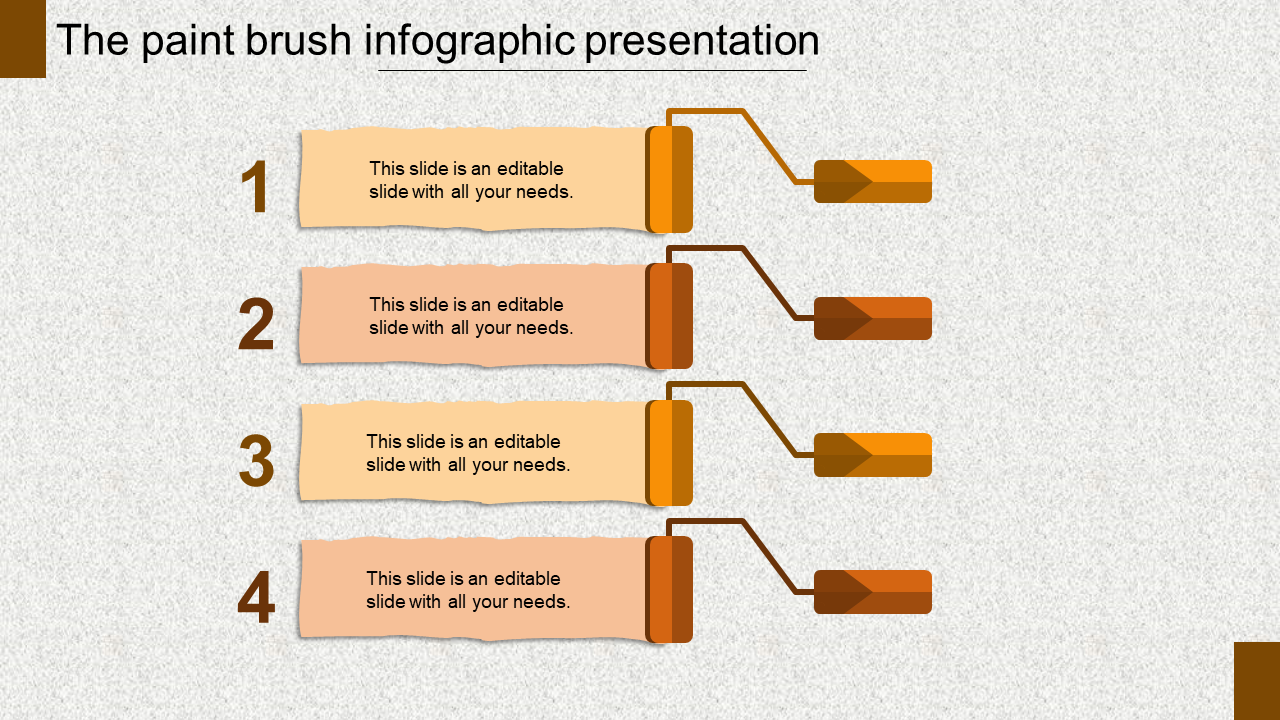 The paint brush infographic presentation

1

This slide is an editable slide with all your needs.

2

This slide is an editable slide with all your needs.

3

This slide is an editable slide with all your needs.

4

This slide is an editable slide with all your needs.